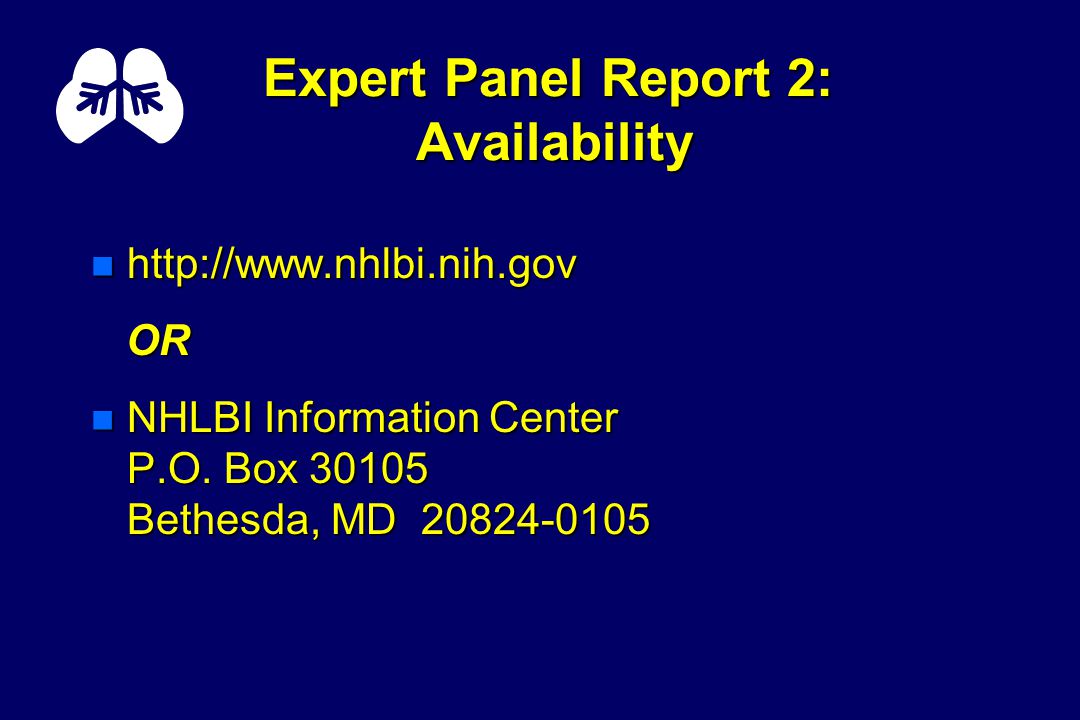 Expert Panel Report 2:
Availability

http://www.nhlbi.nih.gov

OR

NHLBI Information Center
P.O. Box 30105
Bethesda, MD  20824-0105